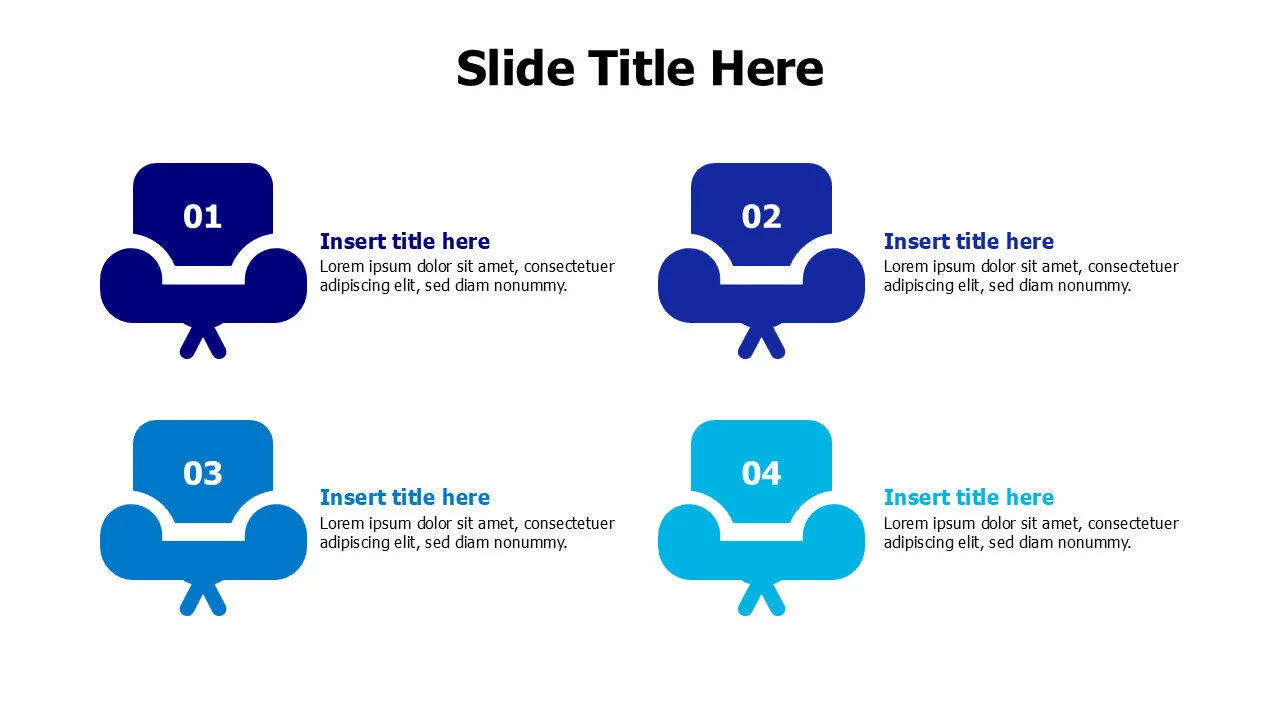 Slide Title Here

01

Insert title here
Lorem ipsum dolor sit amet, consectetuer adipiscing elit, sed diam nonummy.

02

Insert title here
Lorem ipsum dolor sit amet, consectetuer adipiscing elit, sed diam nonummy.

03

Insert title here
Lorem ipsum dolor sit amet, consectetuer adipiscing elit, sed diam nonummy.

04

Insert title here
Lorem ipsum dolor sit amet, consectetuer adipiscing elit, sed diam nonummy.